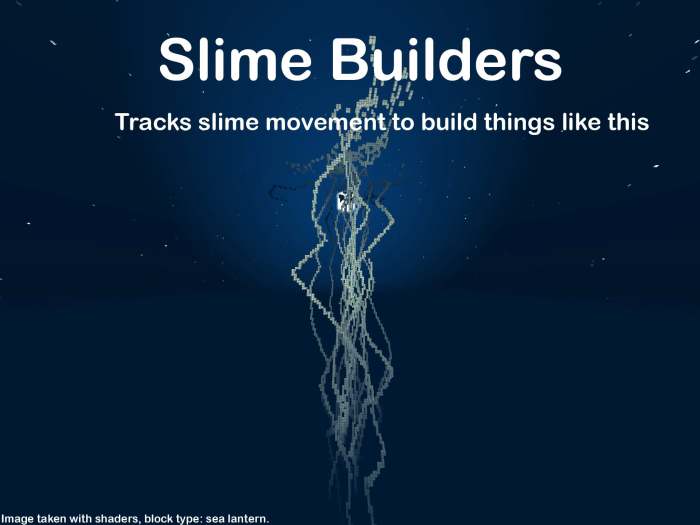 Slime Builders

Tracks slime movement to build things like this

Image taken with shaders, block type: sea lantern.